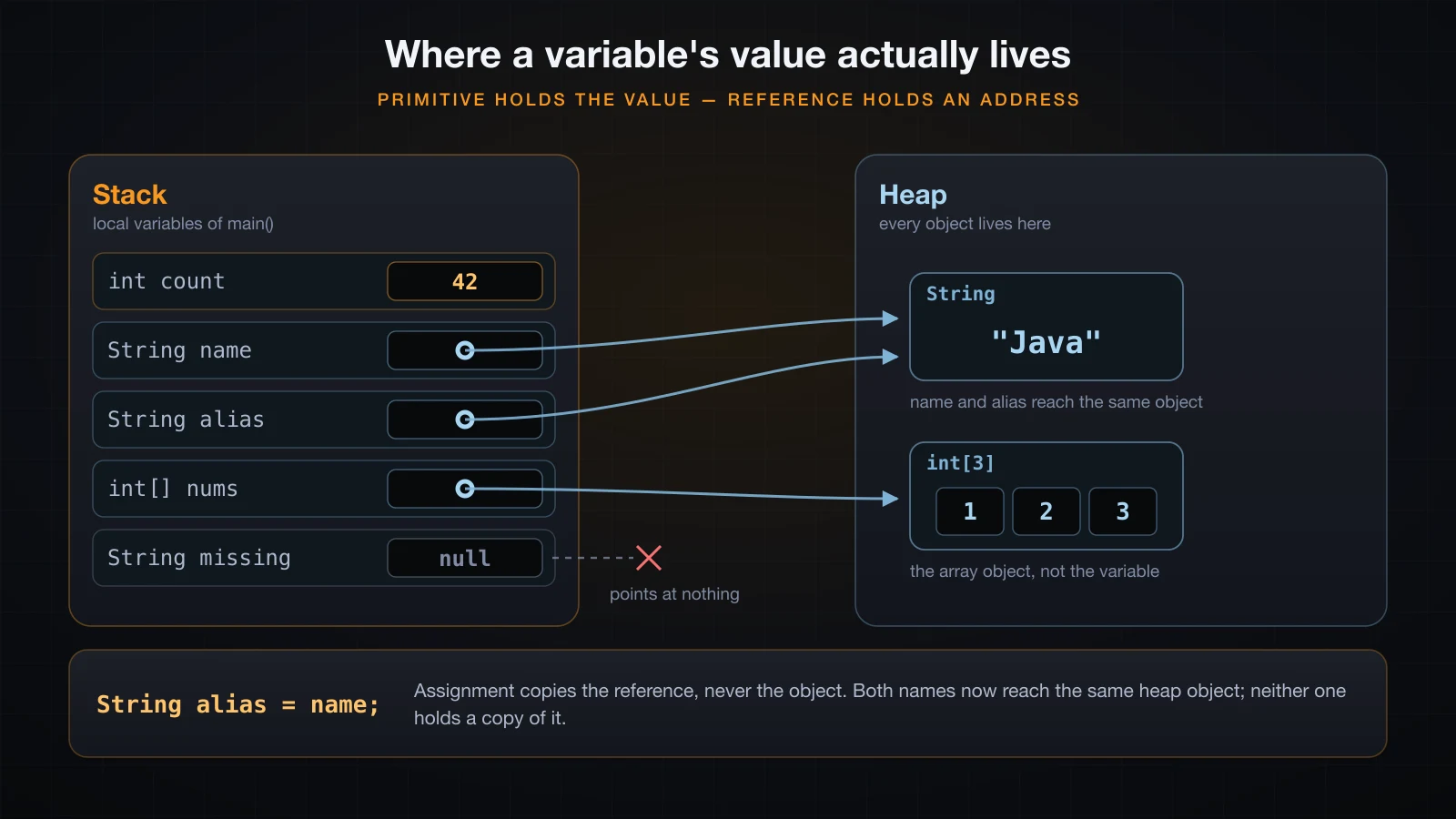 Where a variable's value actually lives

PRIMITIVE HOLDS THE VALUE — REFERENCE HOLDS AN ADDRESS

Stack
local variables of main()

int count 42

String name

String alias

int[] nums

String missing null

points at nothing

Heap
every object lives here

String
"Java"

name and alias reach the same object

int[3]
1 2 3

the array object, not the variable

String alias = name;

Assignment copies the reference, never the object. Both names now reach the same heap object; neither one holds a copy of it.